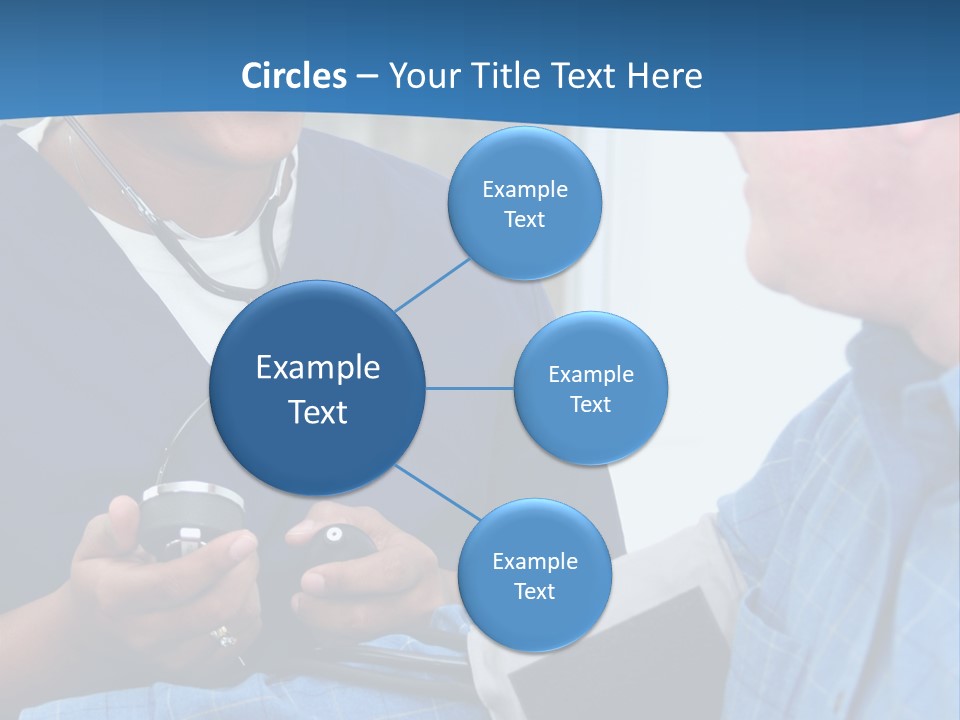 Circles – Your Title Text Here

Example Text

Example Text

Example Text

Example Text